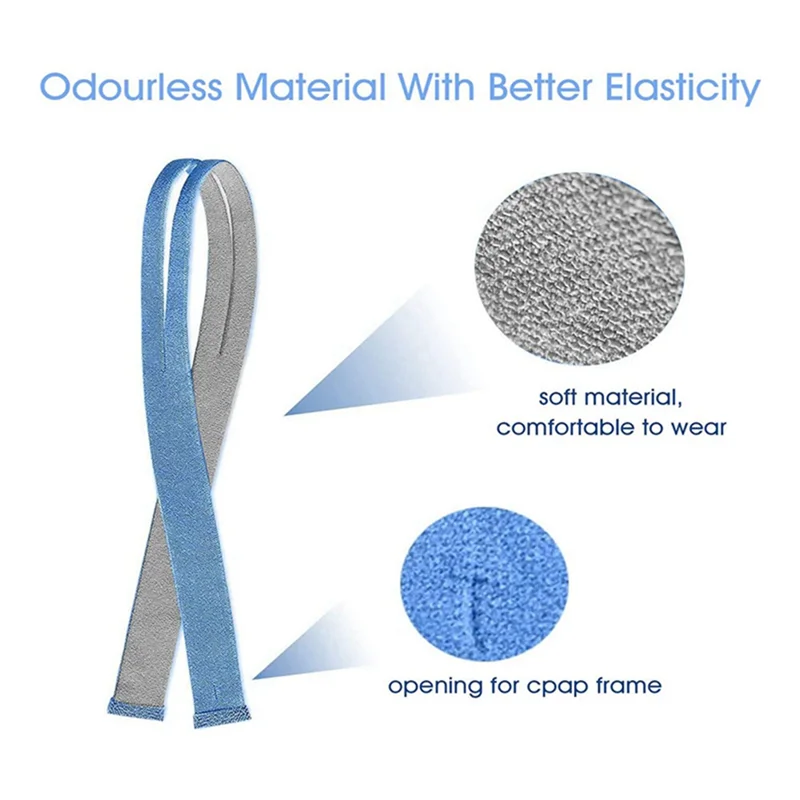 Odourless Material With Better Elasticity

soft material, comfortable to wear

opening for cpap frame